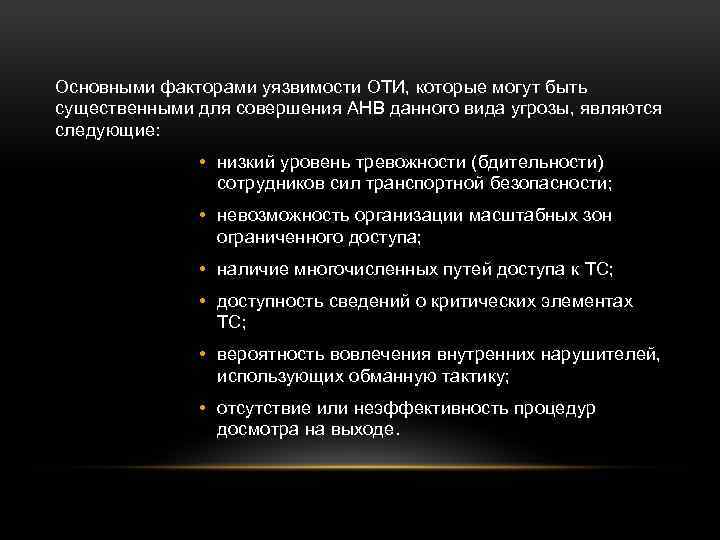 Основными факторами уязвимости ОТИ, которые могут быть существенными для совершения АНВ данного вида угрозы, являются следующие:

• низкий уровень тревожности (бдительности) сотрудников сил транспортной безопасности;
• невозможность организации масштабных зон ограниченного доступа;
• наличие многочисленных путей доступа к ТС;
• доступность сведений о критических элементах ТС;
• вероятность вовлечения внутренних нарушителей, использующих обманную тактику;
• отсутствие или неэффективность процедур досмотра на выходе.